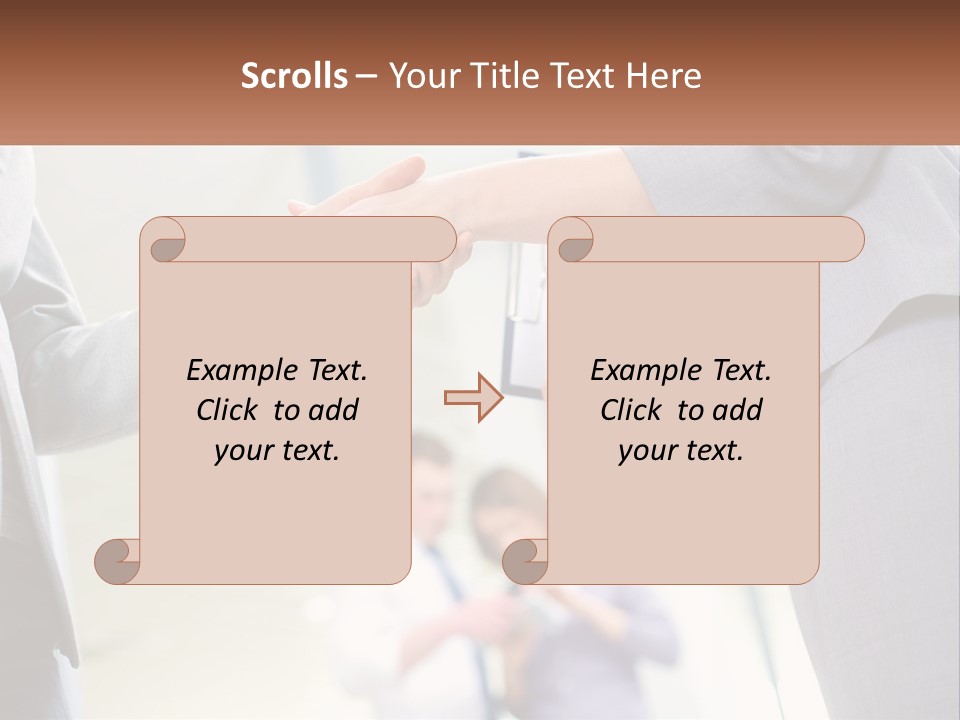 Scrolls – Your Title Text Here

Example Text. Click to add your text.

Example Text. Click to add your text.